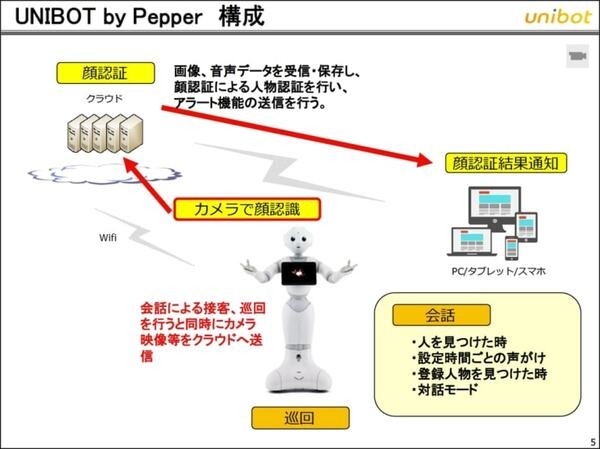 UNIBOT by Pepper 構成

unibot

顔認証

クラウド

画像、音声データを受信・保存し、顔認証による人物認証を行い、アラート機能の送信を行う。

顔認証結果通知

カメラで顔認識

Wifi

PC/タブレット/スマホ

会話による接客、巡回を行うと同時にカメラ映像等をクラウドへ送信

会話

・人を見つけた時
・設定時間ごとの声がけ
・登録人物を見つけた時
・対話モード

巡回

5